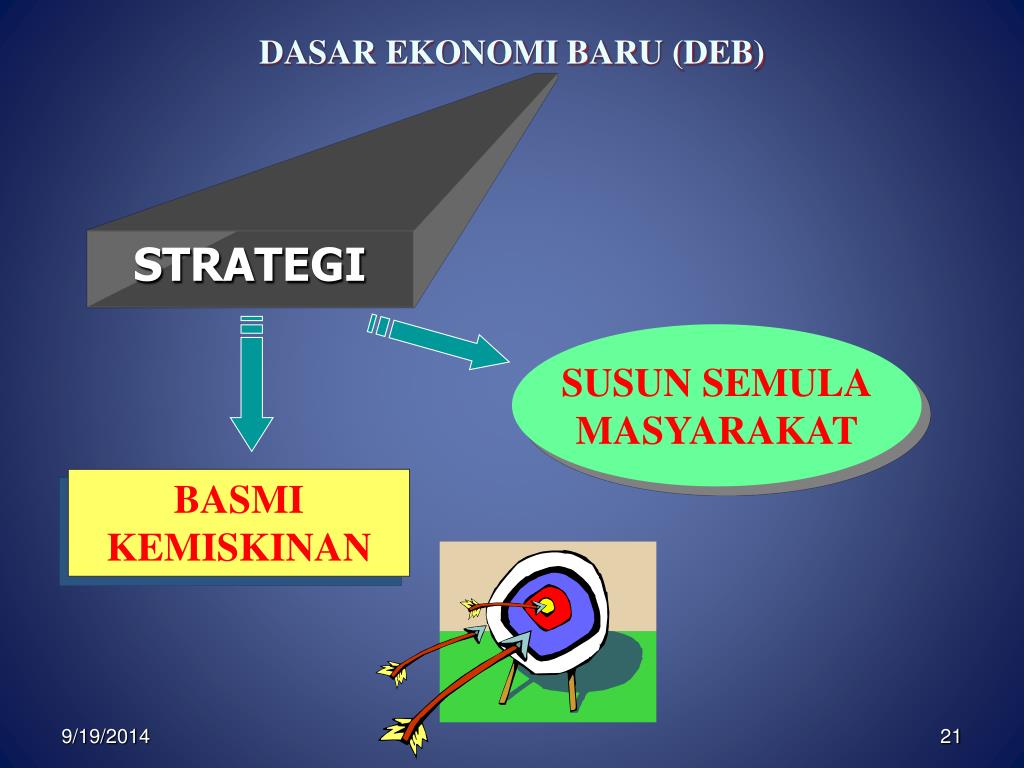 DASAR EKONOMI BARU (DEB)

STRATEGI

SUSUN SEMULA MASYARAKAT

BASMI KEMISKINAN

9/19/2014

21